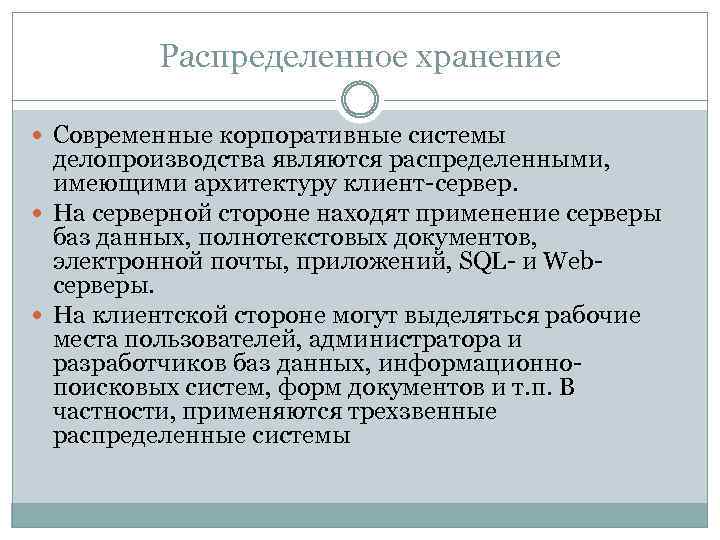 Распределенное хранение

Современные корпоративные системы делопроизводства являются распределенными, имеющими архитектуру клиент-сервер.

На серверной стороне находят применение серверы баз данных, полнотекстовых документов, электронной почты, приложений, SQL- и Web-серверы.

На клиентской стороне могут выделяться рабочие места пользователей, администратора и разработчиков баз данных, информационно-поисковых систем, форм документов и т.п. В частности, применяются трехзвенные распределенные системы